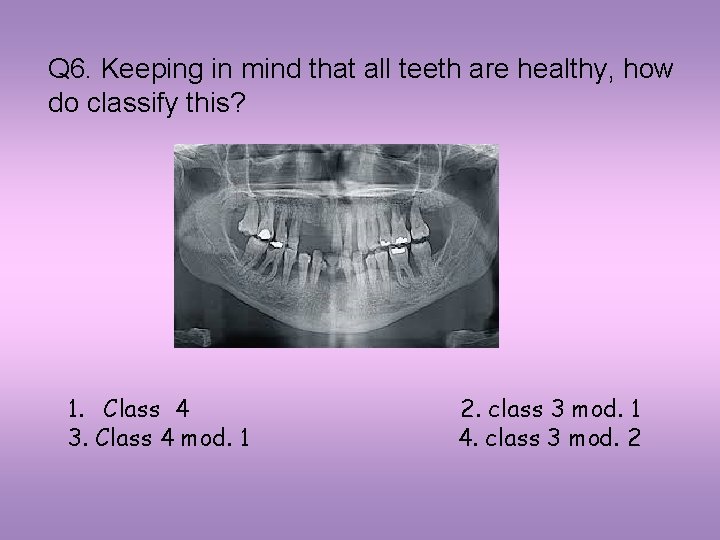 Q6. Keeping in mind that all teeth are healthy, how do classify this?

1. Class 4
2. class 3 mod. 1
3. Class 4 mod. 1
4. class 3 mod. 2